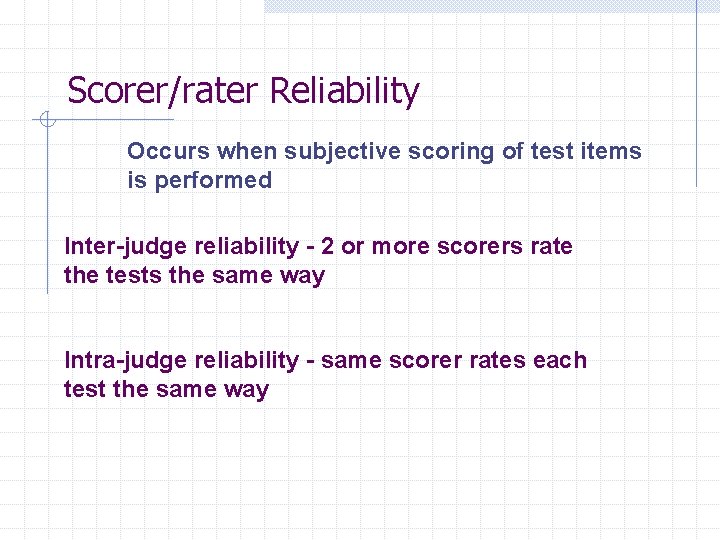 Scorer/rater Reliability

Occurs when subjective scoring of test items is performed

Inter-judge reliability - 2 or more scorers rate the tests the same way

Intra-judge reliability - same scorer rates each test the same way